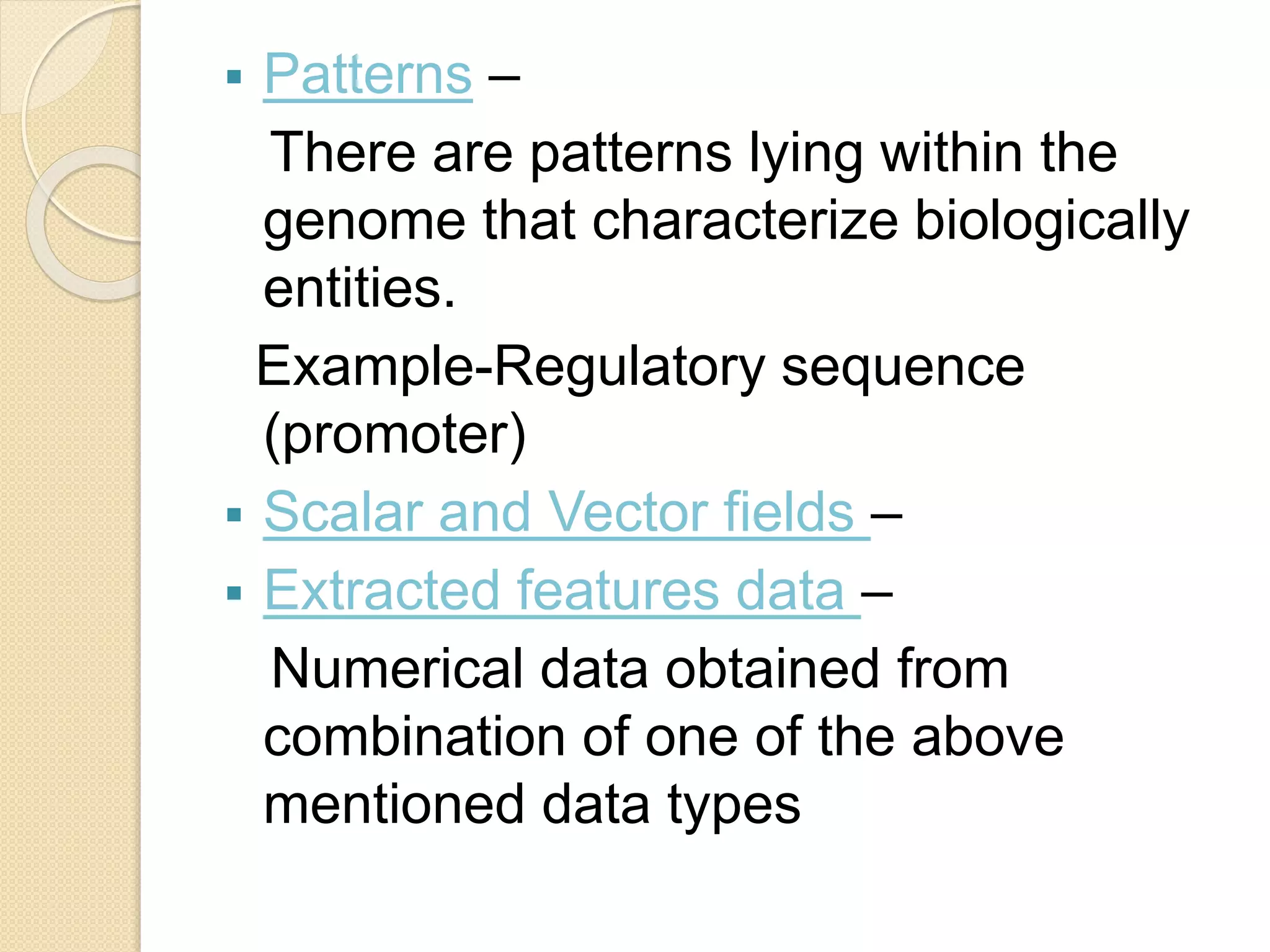 ▪ Patterns –

There are patterns lying within the genome that characterize biologically entities.

Example-Regulatory sequence (promoter)

▪ Scalar and Vector fields –

▪ Extracted features data –

Numerical data obtained from combination of one of the above mentioned data types